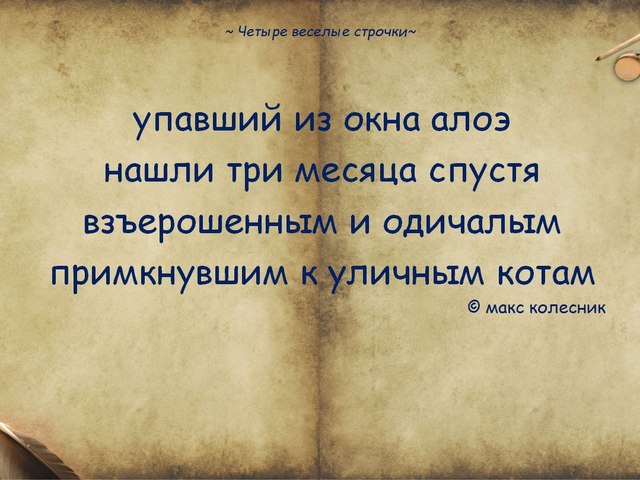 ~ Четыре веселые строчки~

упавший из окна алоэ
нашли три месяца спустя
взъерошенным и одичалым
примкнувшим к уличным котам

© макс колесник